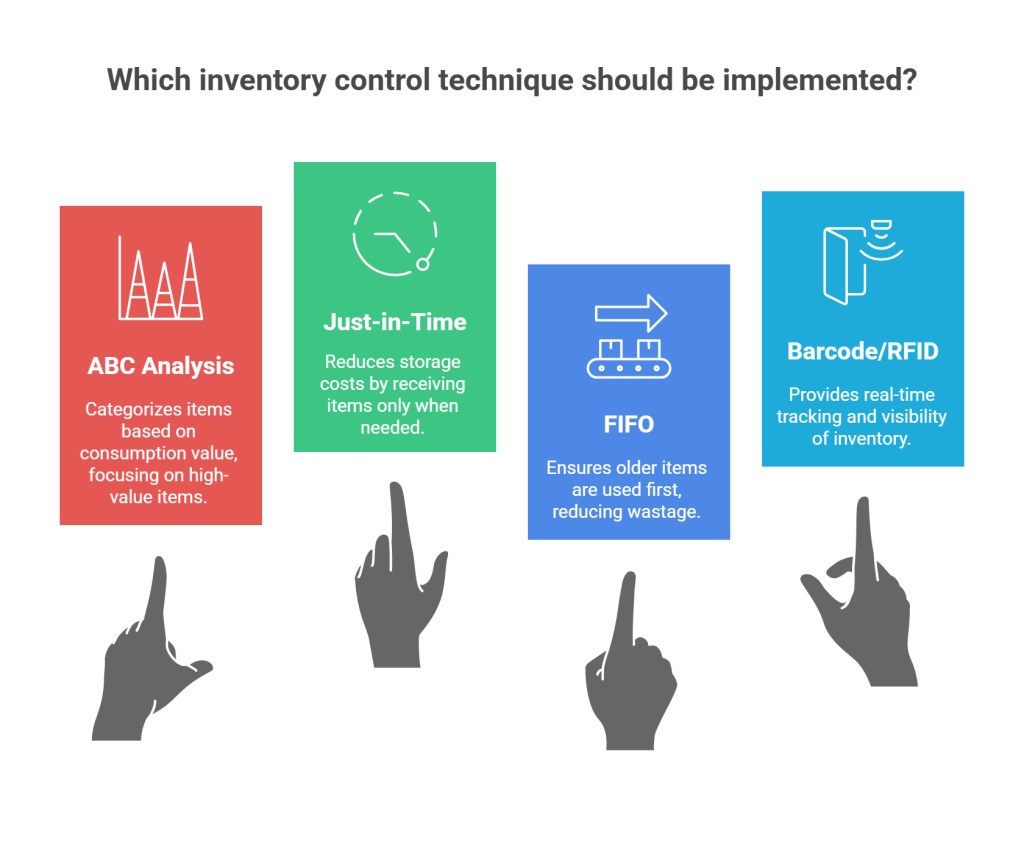 Which inventory control technique should be implemented?

ABC Analysis

Categorizes items based on consumption value, focusing on high-value items.

Just-in-Time

Reduces storage costs by receiving items only when needed.

FIFO

Ensures older items are used first, reducing wastage.

Barcode/RFID

Provides real-time tracking and visibility of inventory.